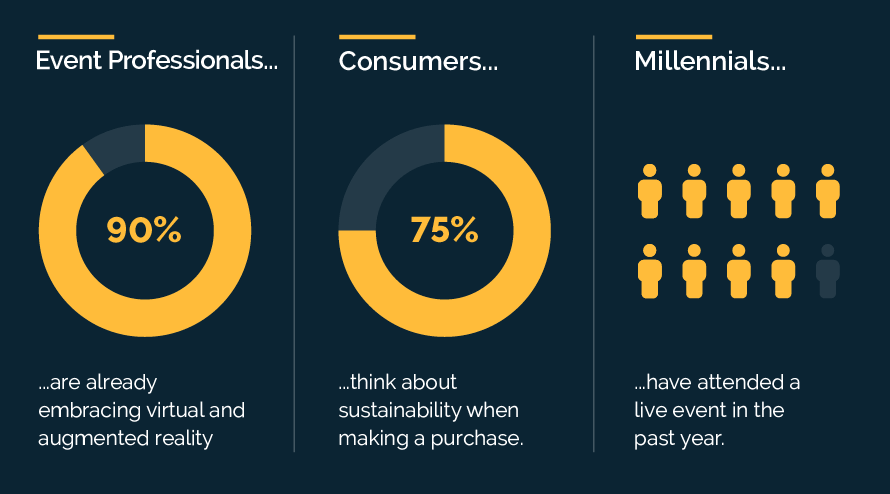 Event Professionals...

90%

...are already embracing virtual and augmented reality

Consumers...

75%

...think about sustainability when making a purchase.

Millennials...

...have attended a live event in the past year.